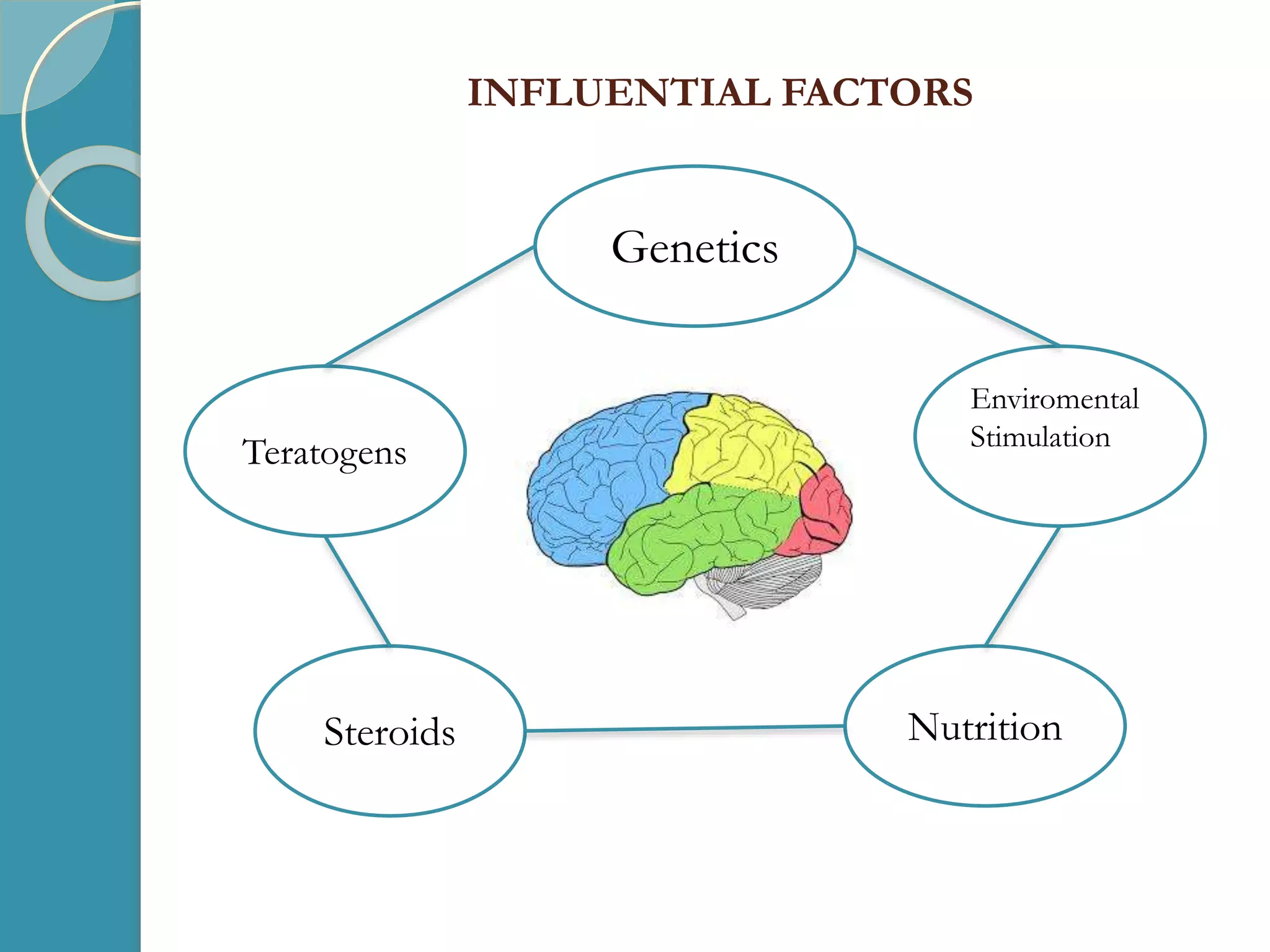 INFLUENTIAL FACTORS

Genetics

Teratogens

Enviromental Stimulation

Steroids

Nutrition